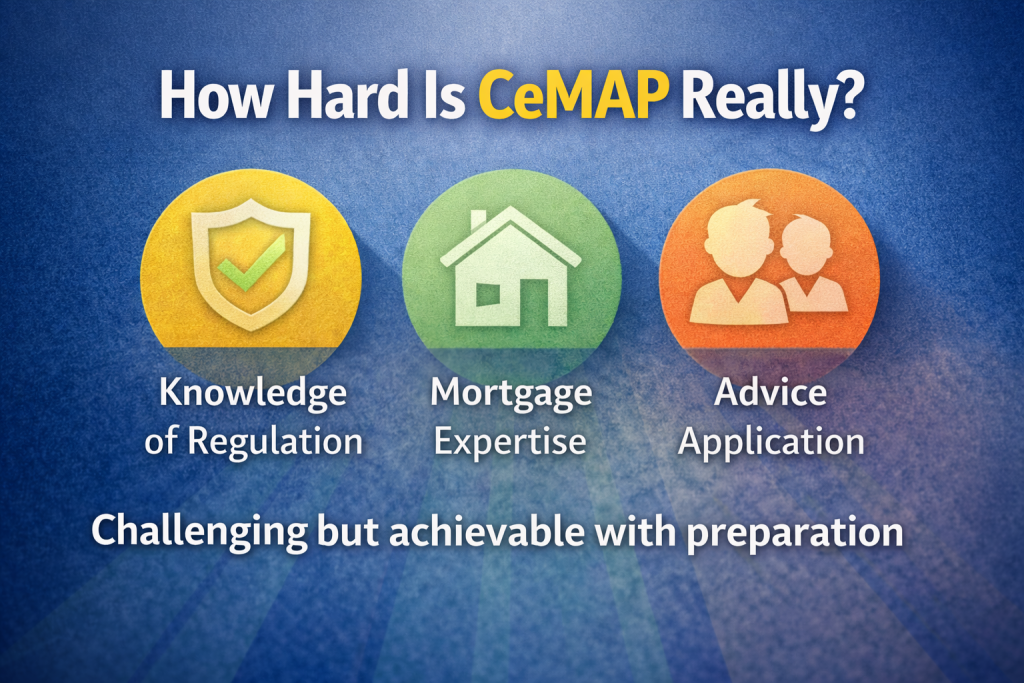 How Hard Is CeMAP Really?

Knowledge of Regulation

Mortgage Expertise

Advice Application

Challenging but achievable with preparation